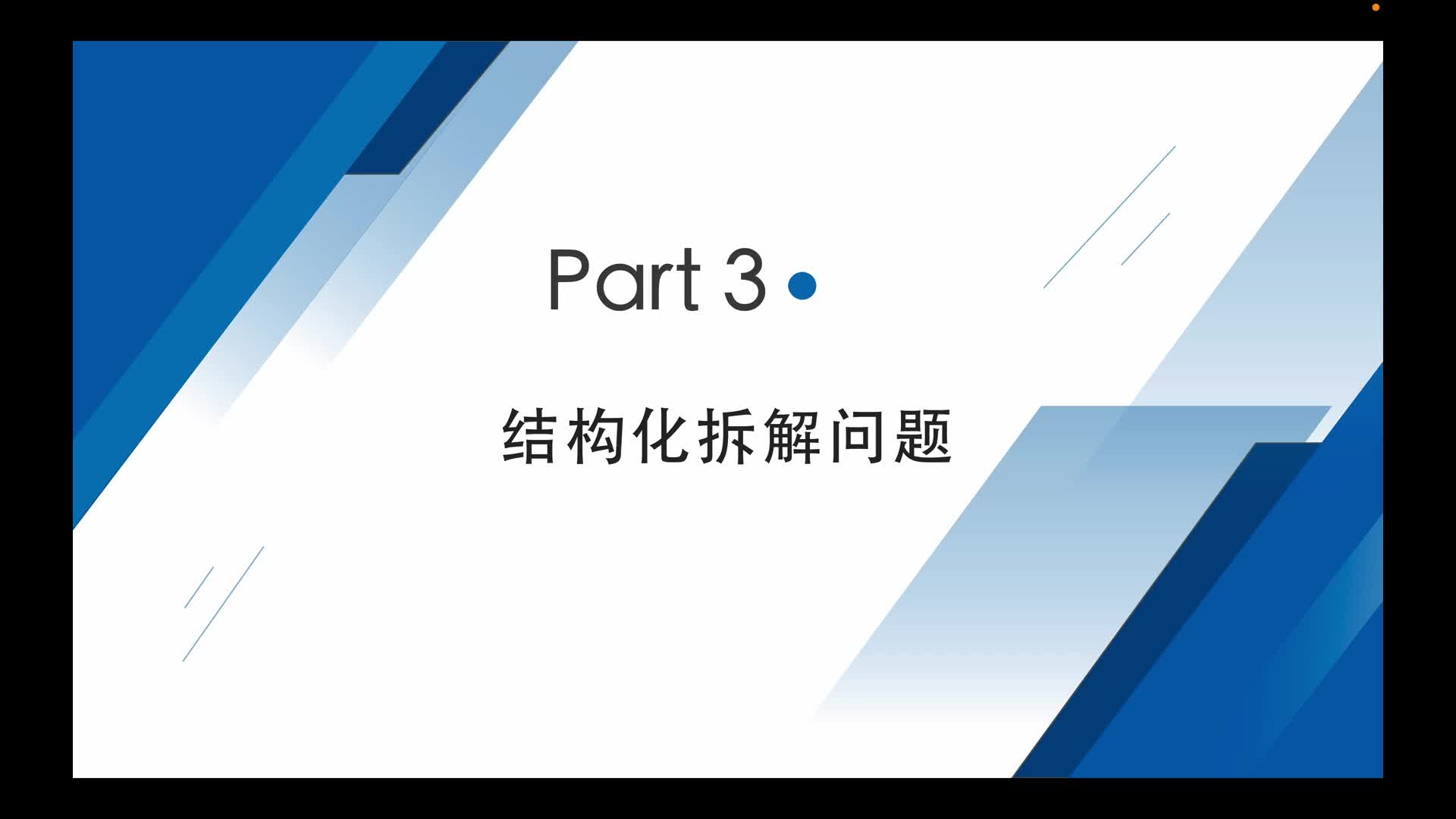 Part 3

结构化拆解问题